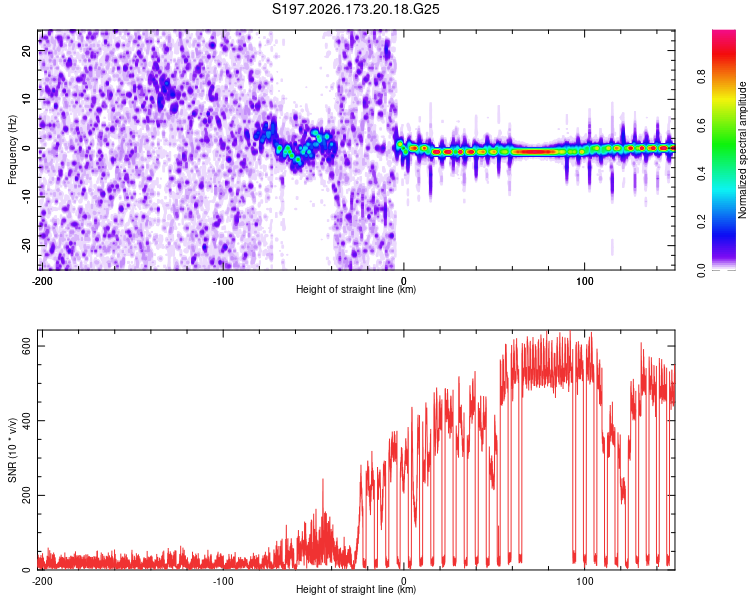 S197.2026.173.20.18.G25

Frequency (Hz)
20
10
0
-10
-20
-200
-100
0
100
Height of straight line (km)

Normalized spectral amplitude
0.0
0.2
0.4
0.6
0.8

SNR (10 * v/v)
600
400
200
0
-200
-100
0
100
Height of straight line (km)